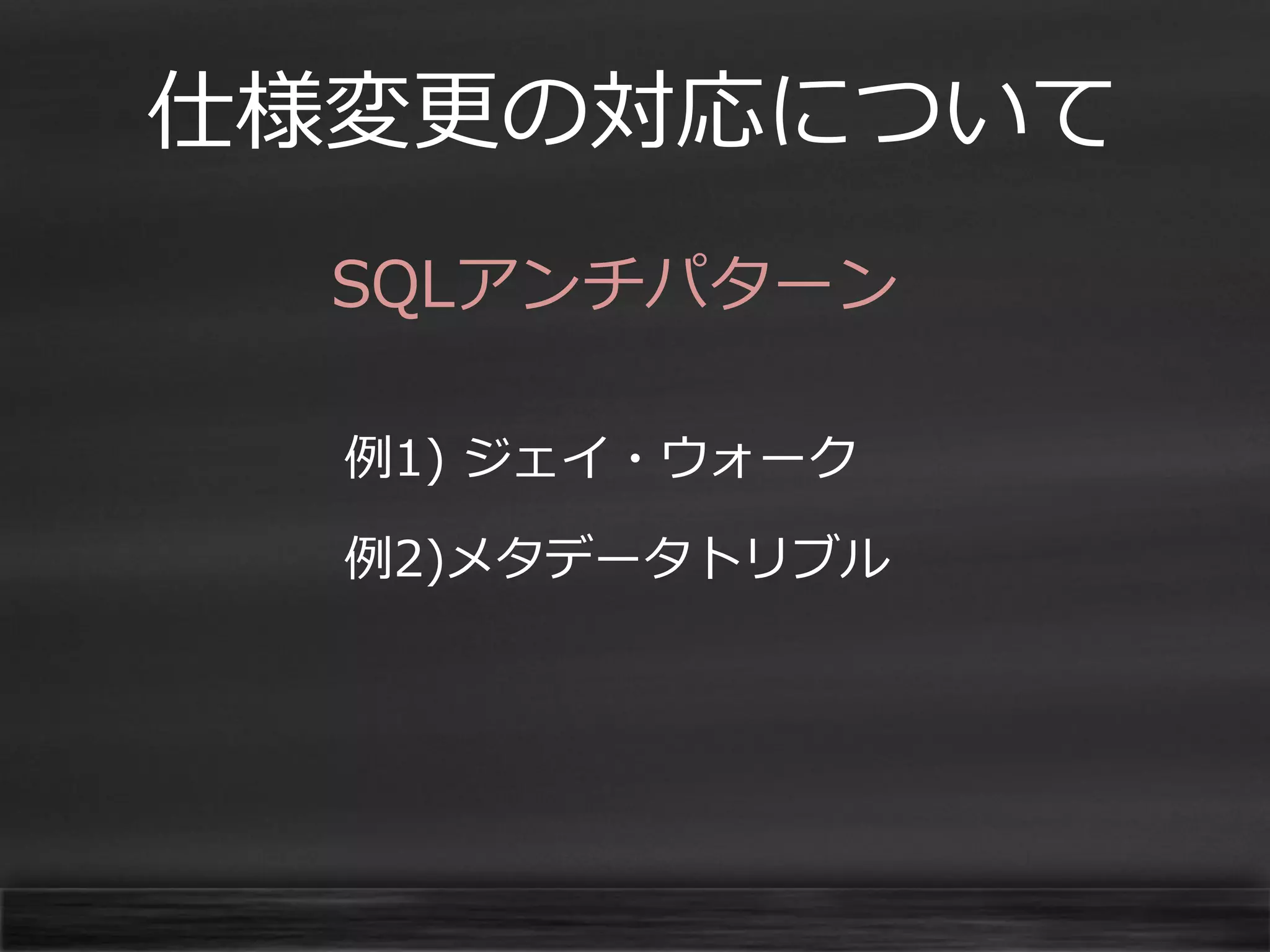 仕様変更の対応について

SQLアンチパターン

例1) ジェイ・ウォーク

例2)メタデータトリブル